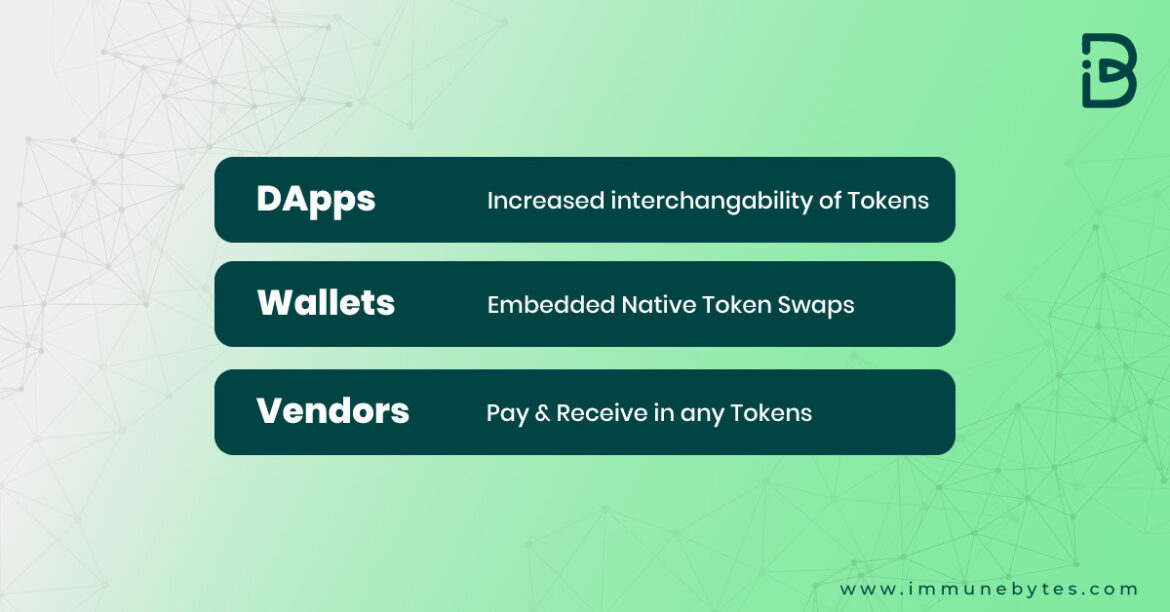 DApps Increased interchangability of Tokens

Wallets Embedded Native Token Swaps

Vendors Pay & Receive in any Tokens

www.immunebytes.com